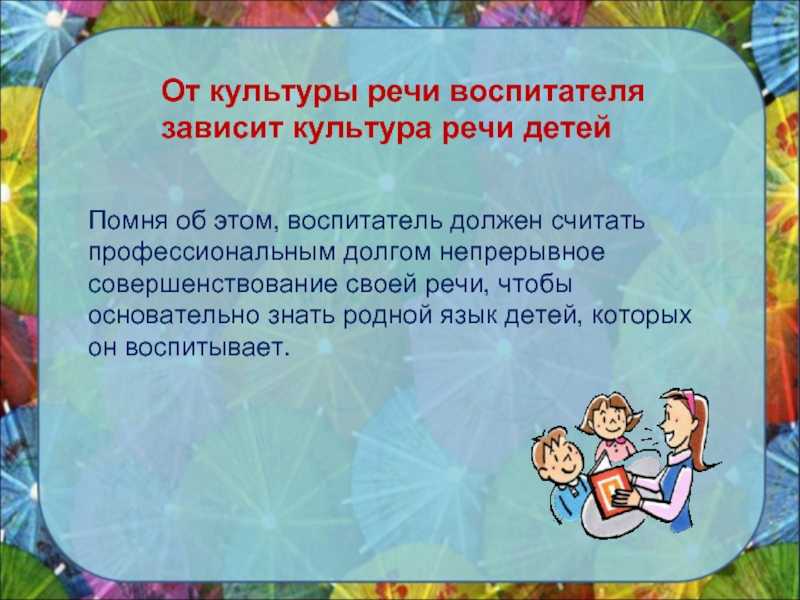 От культуры речи воспитателя зависит культура речи детей

Помня об этом, воспитатель должен считать профессиональным долгом непрерывное совершенствование своей речи, чтобы основательно знать родной язык детей, которых он воспитывает.